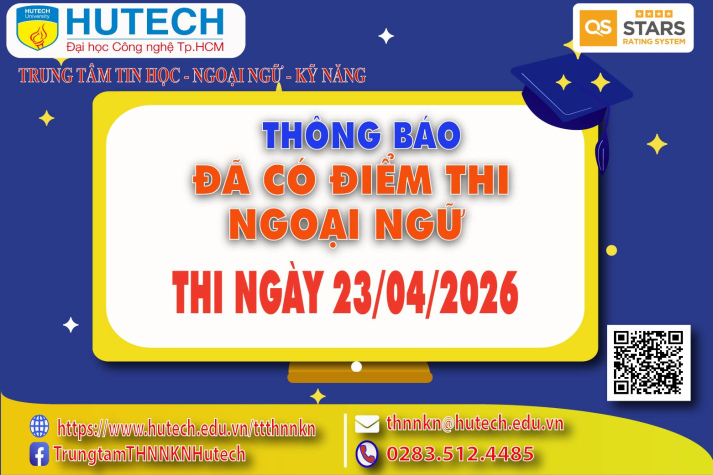 HUTECH University
HUTECH
Đại học Công nghệ Tp.HCM

QS STARS RATING SYSTEM

TRUNG TÂM TIN HỌC - NGOẠI NGỮ - KỸ NĂNG

THÔNG BÁO
ĐÃ CÓ ĐIỂM THI
NGOẠI NGỮ
THI NGÀY 23/04/2026

https://www.hutech.edu.vn/ttthnnkn
TrungtamTHNNKNHutech
thnnkn@hutech.edu.vn
0283.512.4485